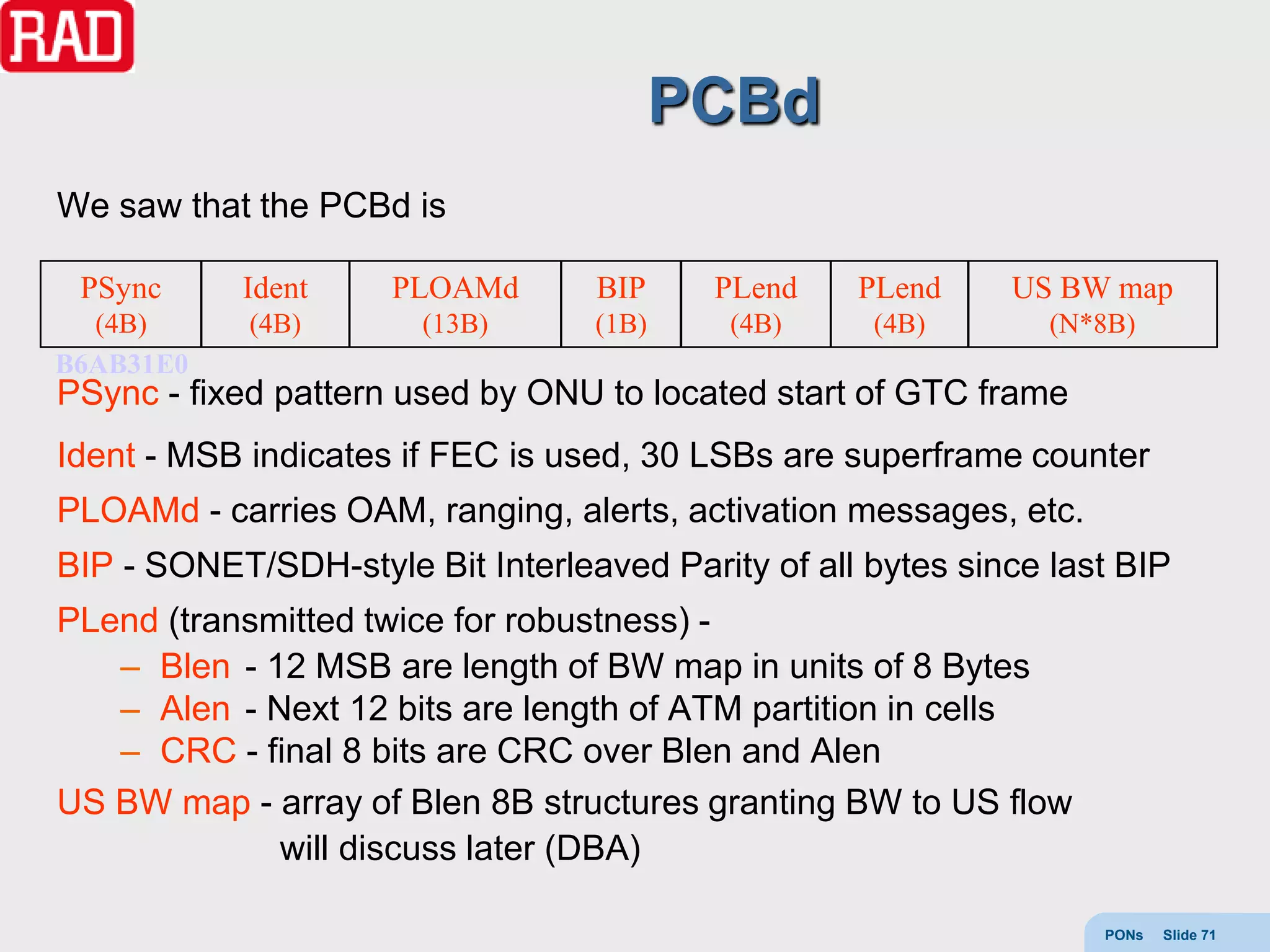 RAD

PCBd

We saw that the PCBd is

| PSync (4B) | Ident (4B) | PLOAMd (13B) | BIP (1B) | PLend (4B) | PLend (4B) | US BW map (N*8B) |
|---|---|---|---|---|---|---|

B6AB31E0

PSync - fixed pattern used by ONU to located start of GTC frame

Ident - MSB indicates if FEC is used, 30 LSBs are superframe counter

PLOAMd - carries OAM, ranging, alerts, activation messages, etc.

BIP - SONET/SDH-style Bit Interleaved Parity of all bytes since last BIP

PLend (transmitted twice for robustness) -

– Blen - 12 MSB are length of BW map in units of 8 Bytes
– Alen - Next 12 bits are length of ATM partition in cells
– CRC - final 8 bits are CRC over Blen and Alen

US BW map - array of Blen 8B structures granting BW to US flow
will discuss later (DBA)

PONs Slide 71